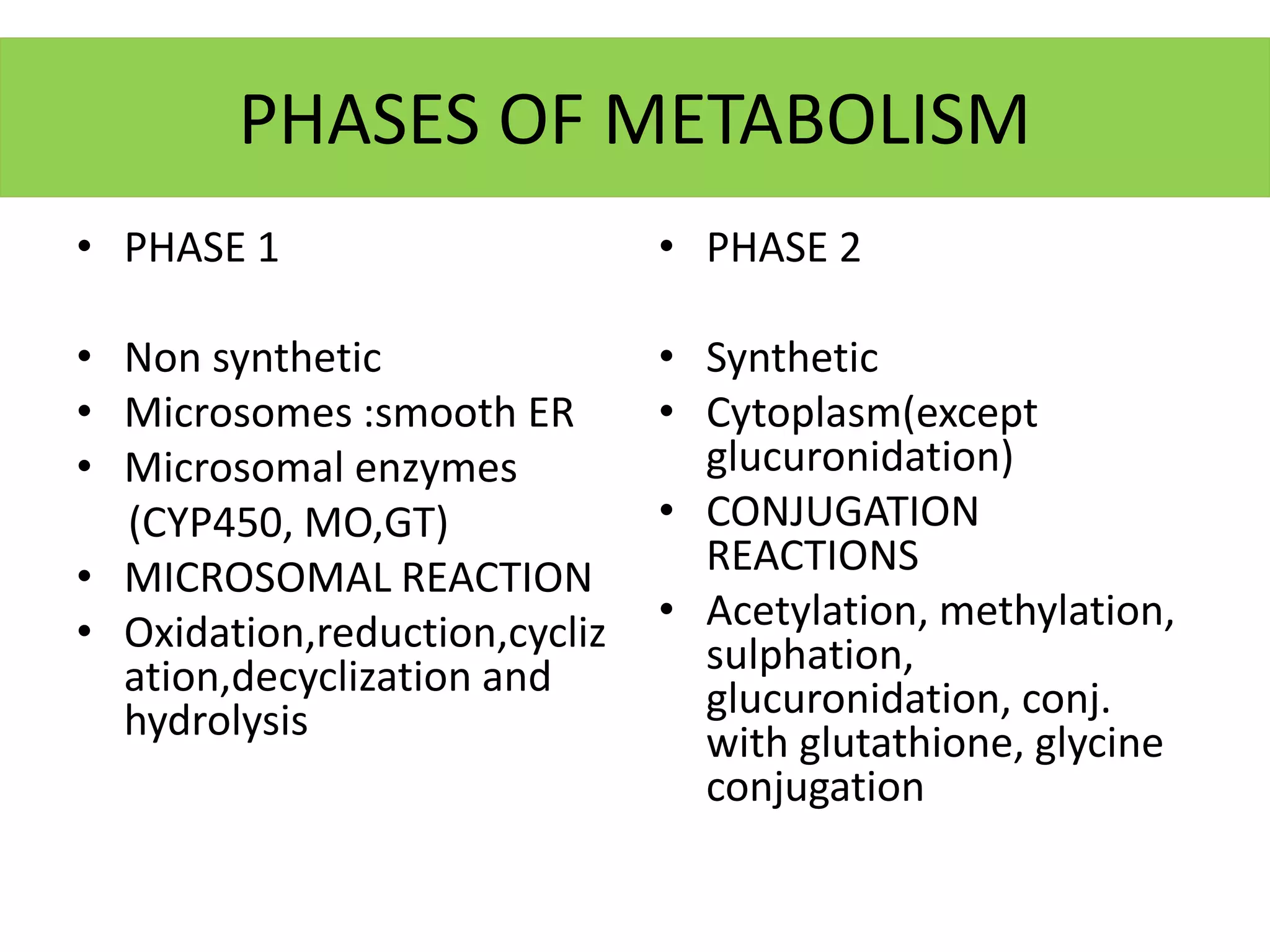 PHASES OF METABOLISM

• PHASE 1

• Non synthetic
• Microsomes :smooth ER
• Microsomal enzymes (CYP450, MO,GT)
• MICROSOMAL REACTION
• Oxidation,reduction,cyclization,decyclization and hydrolysis

• PHASE 2

• Synthetic
• Cytoplasm(except glucuronidation)
• CONJUGATION REACTIONS
• Acetylation, methylation, sulphation, glucuronidation, conj. with glutathione, glycine conjugation